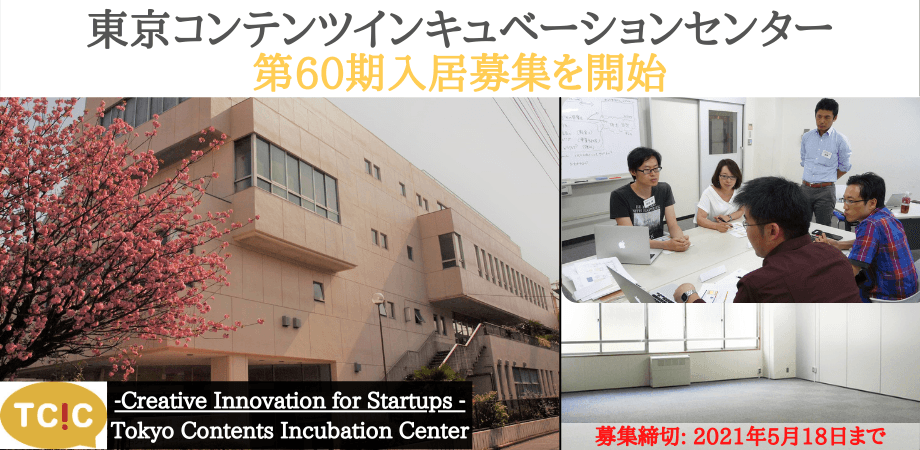 東京コンテンツインキュベーションセンター
第60期入居募集を開始

TC!C

-Creative Innovation for Startups -
Tokyo Contents Incubation Center

募集締切: 2021年5月18日まで